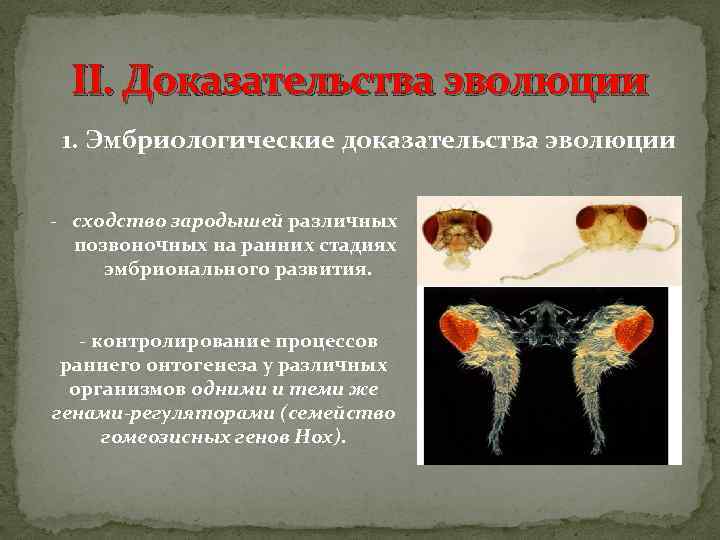 II. Доказательства эволюции

1. Эмбриологические доказательства эволюции

- сходство зародышей различных позвоночных на ранних стадиях эмбрионального развития.

- контролирование процессов раннего онтогенеза у различных организмов одними и теми же генами-регуляторами (семейство гомеозисных генов Hox).